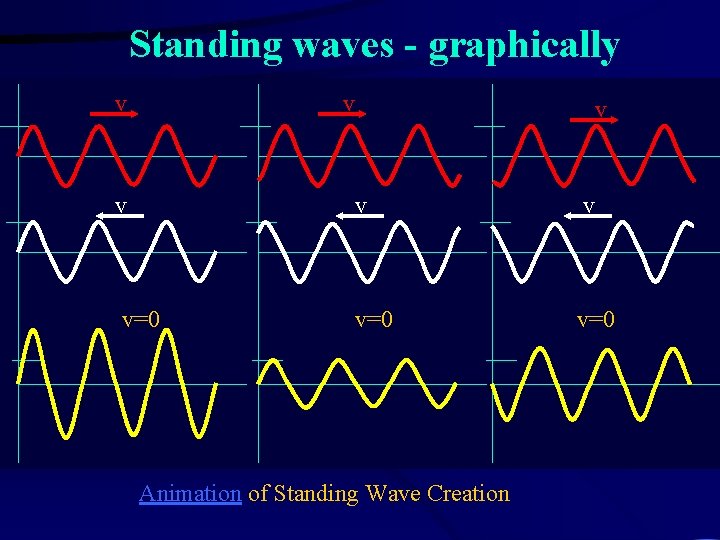 Standing waves - graphically

v v v

v v v

v=0 v=0 v=0

Animation of Standing Wave Creation